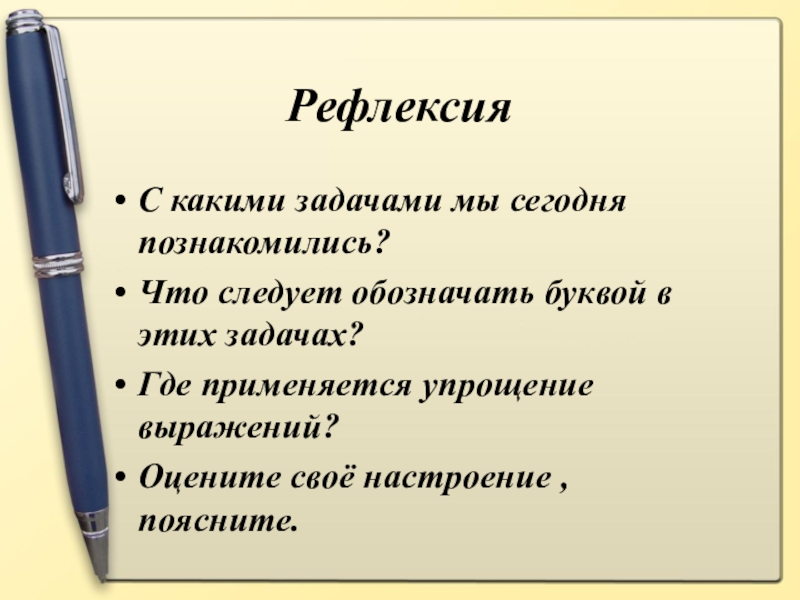 Рефлексия

• С какими задачами мы сегодня познакомились?
• Что следует обозначать буквой в этих задачах?
• Где применяется упрощение выражений?
• Оцените своё настроение , поясните.